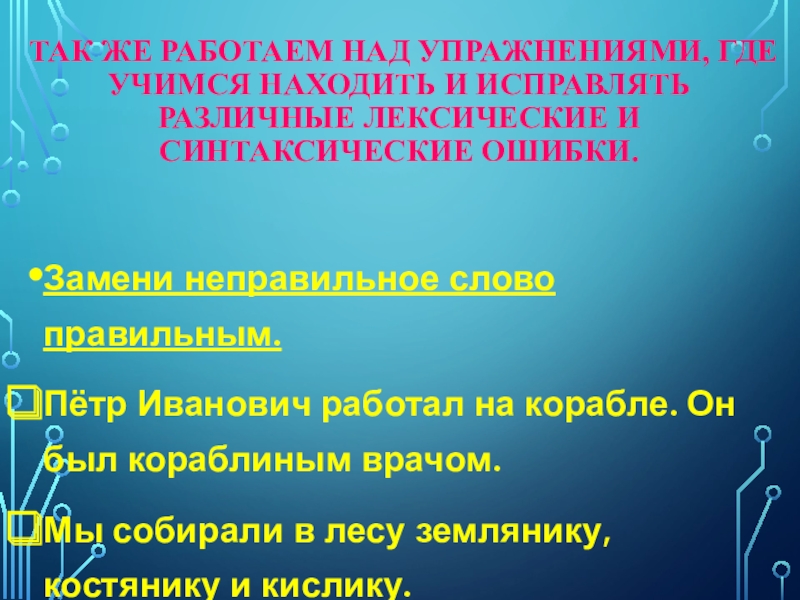 ТАК ЖЕ РАБОТАЕМ НАД УПРАЖНЕНИЯМИ, ГДЕ УЧИМСЯ НАХОДИТЬ И ИСПРАВЛЯТЬ РАЗЛИЧНЫЕ ЛЕКСИЧЕСКИЕ И СИНТАКСИЧЕСКИЕ ОШИБКИ.

•Замени неправильное слово правильным.

❑Пётр Иванович работал на корабле. Он был кораблиным врачом.

❑Мы собирали в лесу землянику, костянику и кислику.